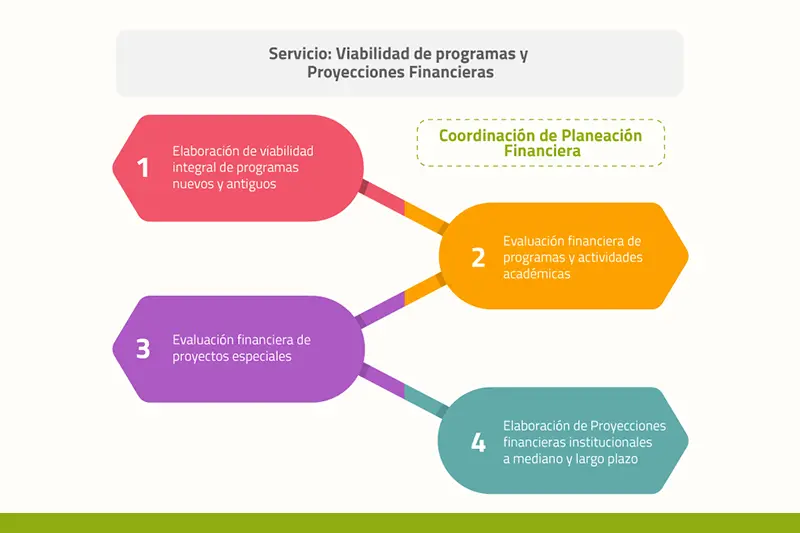 Servicio: Viabilidad de programas y Proyecciones Financieras

Coordinación de Planeación Financiera

1 Elaboración de viabilidad integral de programas nuevos y antiguos

2 Evaluación financiera de programas y actividades académicas

3 Evaluación financiera de proyectos especiales

4 Elaboración de Proyecciones financieras institucionales a mediano y largo plazo